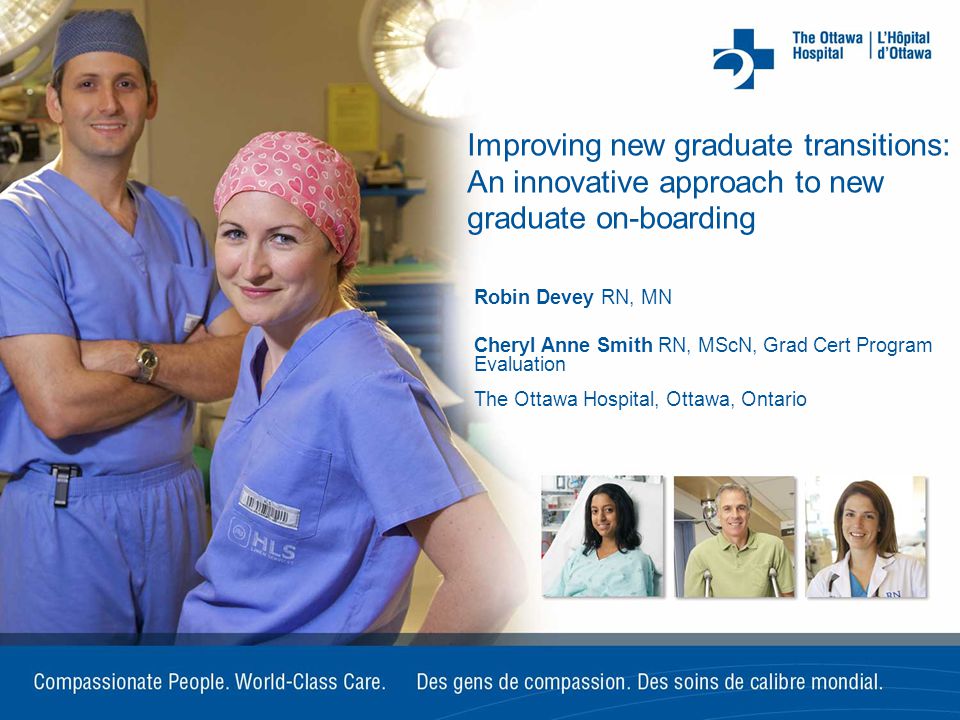 The Ottawa Hospital | L'Hôpital d'Ottawa

Improving new graduate transitions: An innovative approach to new graduate on-boarding

Robin Devey RN, MN

Cheryl Anne Smith RN, MScN, Grad Cert Program Evaluation

The Ottawa Hospital, Ottawa, Ontario

HLS

RN

Compassionate People. World-Class Care. Des gens de compassion. Des soins de calibre mondial.